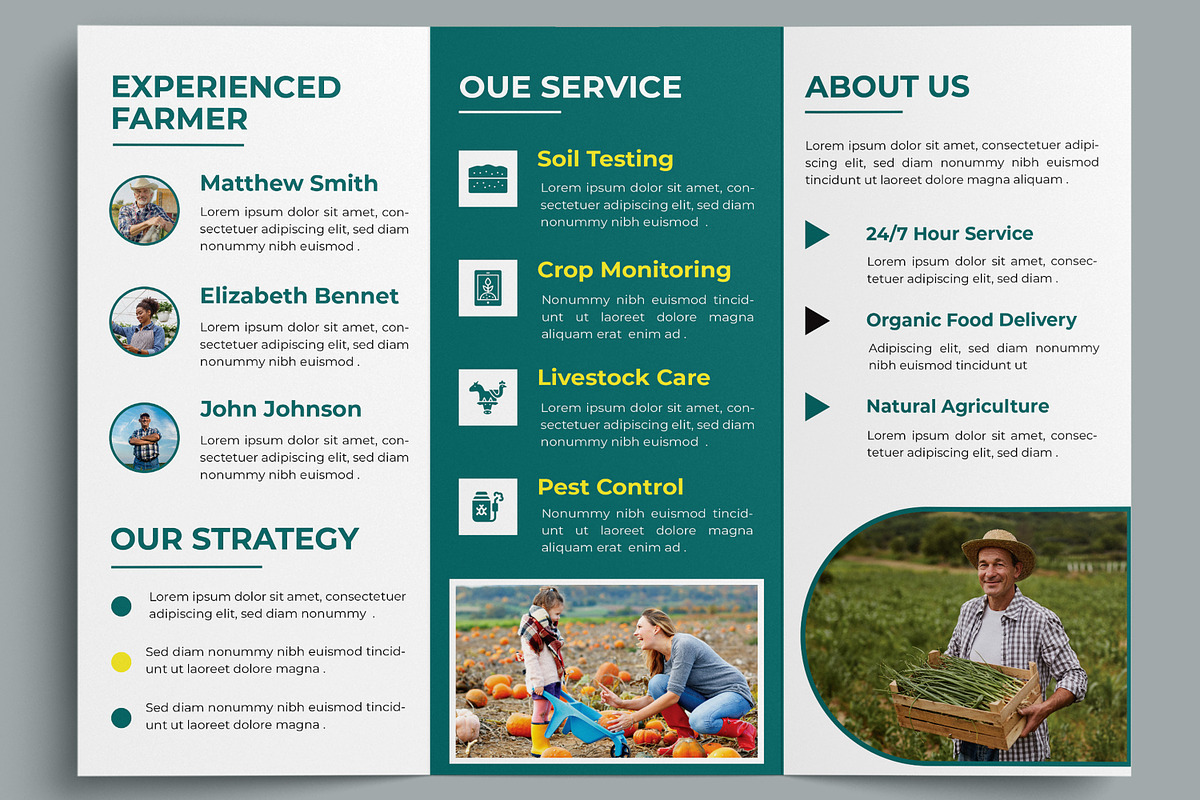 EXPERIENCED FARMER

Matthew Smith

Lorem ipsum dolor sit amet, consectetuer adipiscing elit, sed diam nonummy nibh euismod .

Elizabeth Bennet

Lorem ipsum dolor sit amet, consectetuer adipiscing elit, sed diam nonummy nibh euismod .

John Johnson

Lorem ipsum dolor sit amet, consectetuer adipiscing elit, sed diam nonummy nibh euismod .

OUR STRATEGY

Lorem ipsum dolor sit amet, consectetuer adipiscing elit, sed diam nonummy .

Sed diam nonummy nibh euismod tincidunt ut laoreet dolore magna .

Sed diam nonummy nibh euismod tincidunt ut laoreet dolore magna .

OUE SERVICE

Soil Testing

Lorem ipsum dolor sit amet, consectetuer adipiscing elit, sed diam nonummy nibh euismod .

Crop Monitoring

Nonummy nibh euismod tincidunt ut laoreet dolore magna aliquam erat enim ad .

Livestock Care

Lorem ipsum dolor sit amet, consectetuer adipiscing elit, sed diam nonummy nibh euismod .

Pest Control

Nonummy nibh euismod tincidunt ut laoreet dolore magna aliquam erat enim ad .

ABOUT US

Lorem ipsum dolor sit amet, consectetuer adipiscing elit, sed diam nonummy nibh euismod tincidunt ut laoreet dolore magna aliquam .

24/7 Hour Service

Lorem ipsum dolor sit amet, consectetuer adipiscing elit, sed diam .

Organic Food Delivery

Adipiscing elit, sed diam nonummy nibh euismod tincidunt ut

Natural Agriculture

Lorem ipsum dolor sit amet, consectetuer adipiscing elit, sed diam .